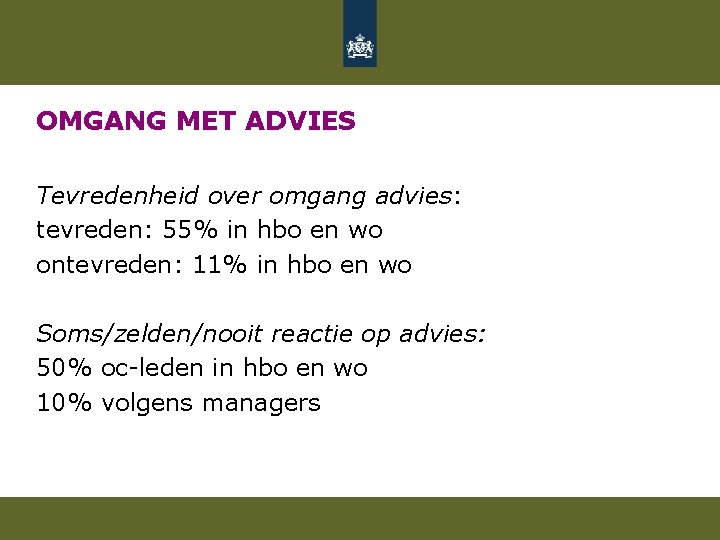 OMGANG MET ADVIES

Tevredenheid over omgang advies:
tevreden: 55% in hbo en wo
ontevreden: 11% in hbo en wo

Soms/zelden/nooit reactie op advies:
50% oc-leden in hbo en wo
10% volgens managers